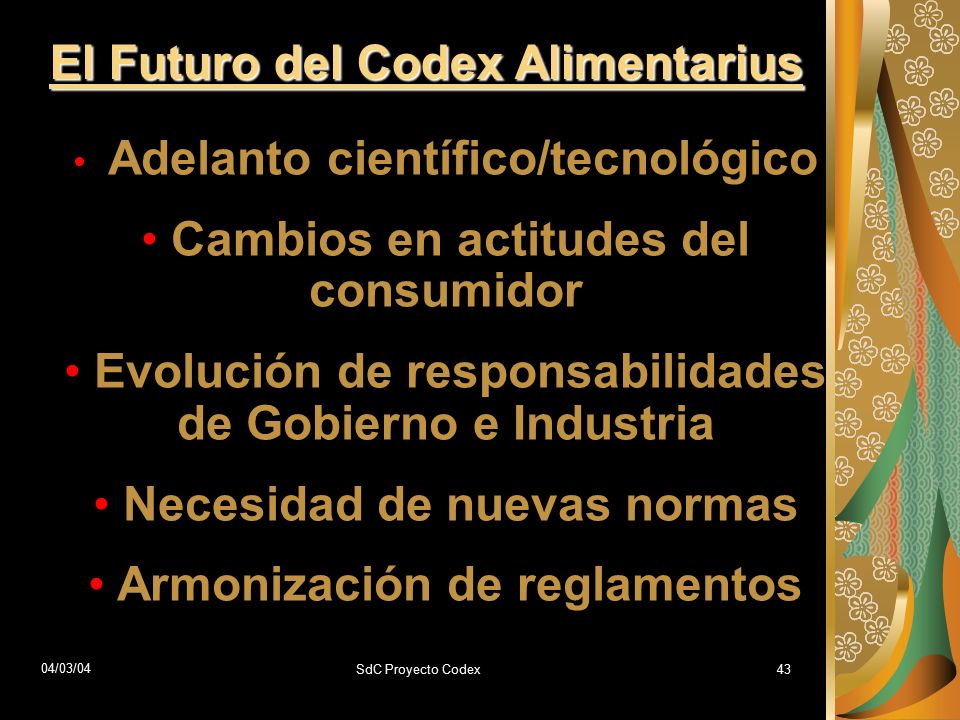 El Futuro del Codex Alimentarius

• Adelanto científico/tecnológico

• Cambios en actitudes del consumidor

• Evolución de responsabilidades de Gobierno e Industria

• Necesidad de nuevas normas

• Armonización de reglamentos

04/03/04

SdC Proyecto Codex

43